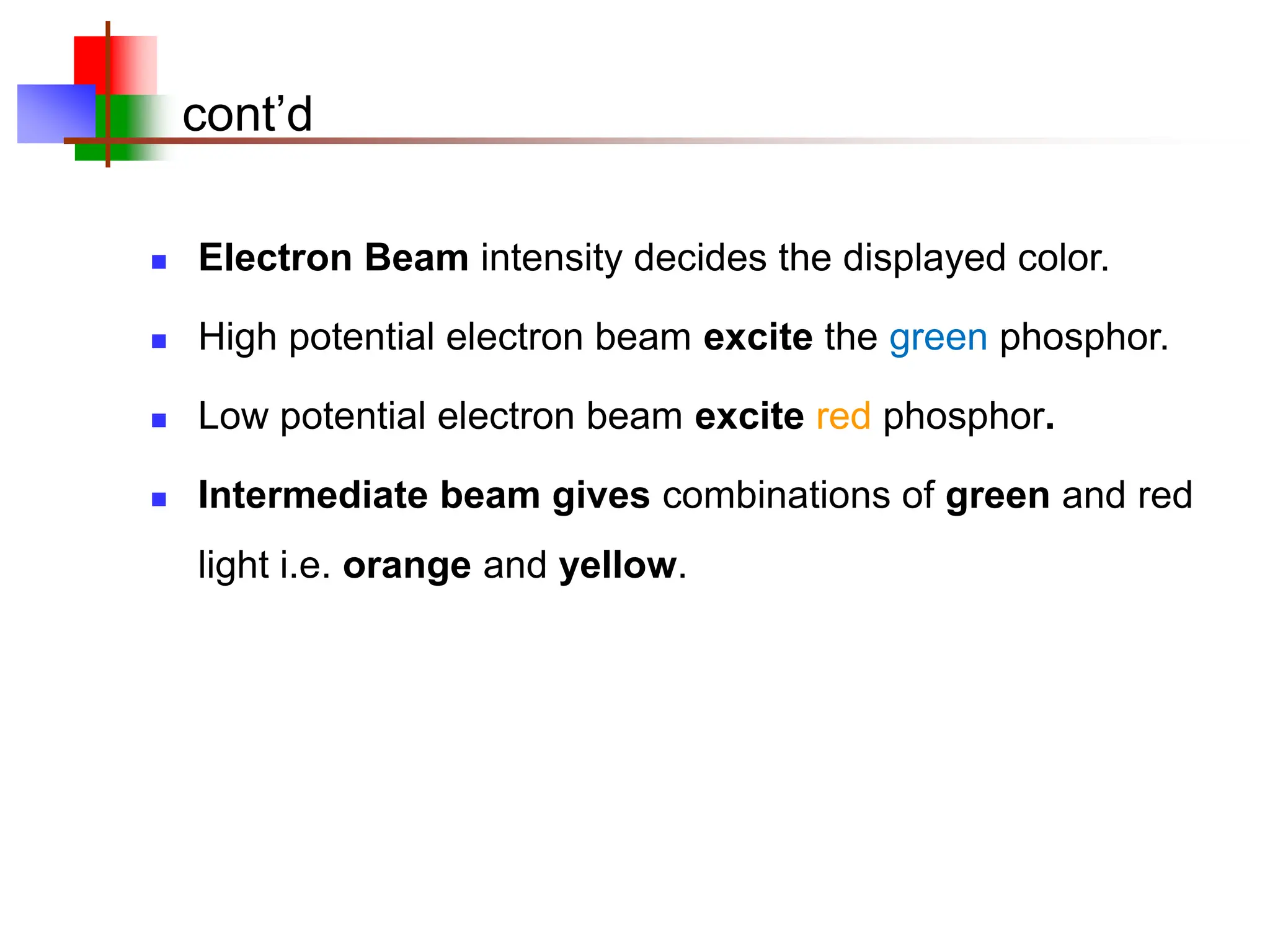 cont’d

- Electron Beam intensity decides the displayed color.
- High potential electron beam excite the green phosphor.
- Low potential electron beam excite red phosphor.
- Intermediate beam gives combinations of green and red light i.e. orange and yellow.